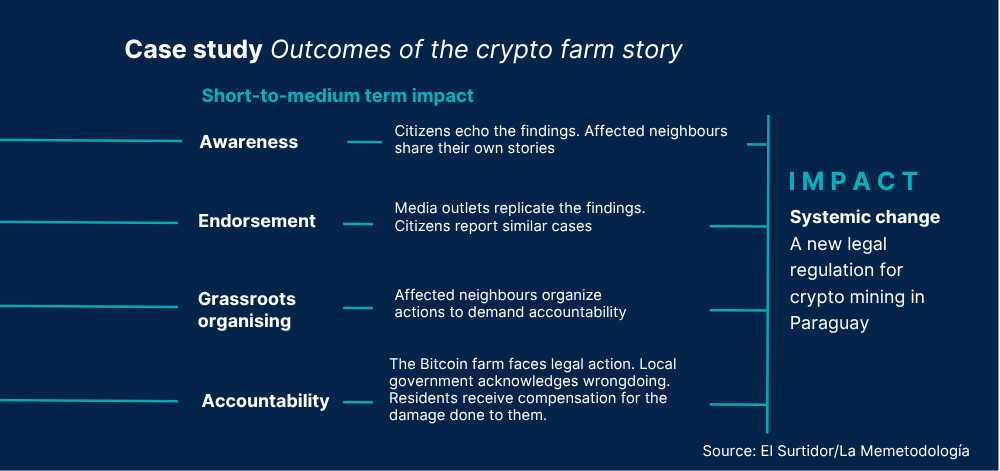 Case study Outcomes of the crypto farm story

Short-to-medium term impact

Awareness

Citizens echo the findings. Affected neighbours share their own stories

Endorsement

Media outlets replicate the findings. Citizens report similar cases

Grassroots organising

Affected neighbours organize actions to demand accountability

Accountability

The Bitcoin farm faces legal action. Local government acknowledges wrongdoing. Residents receive compensation for the damage done to them.

IMPACT

Systemic change

A new legal regulation for crypto mining in Paraguay

Source: El Surtidor/La Memetodología